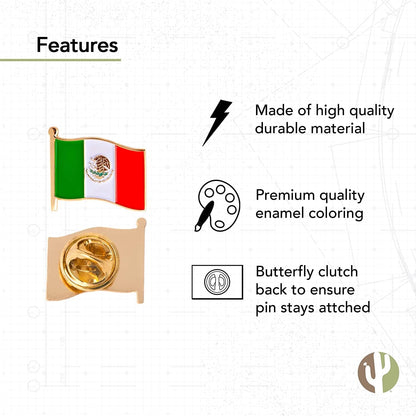 Features

Made of high quality durable material

Premium quality enamel coloring

Butterfly clutch back to ensure pin stays attched